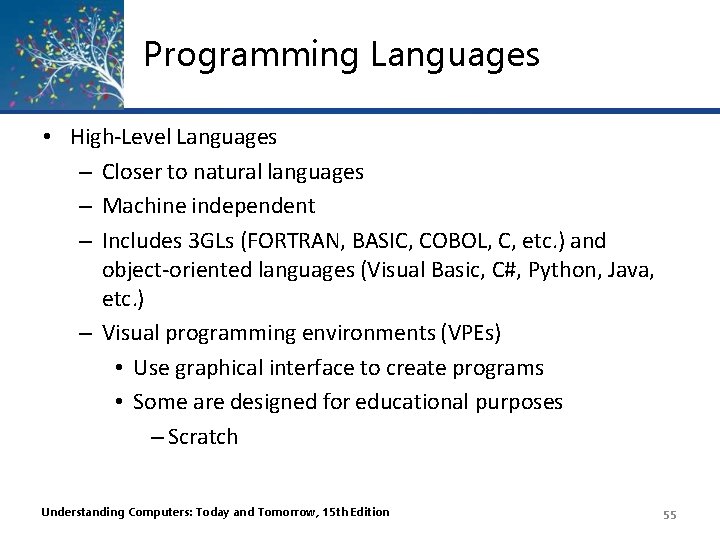 Programming Languages

• High-Level Languages
– Closer to natural languages
– Machine independent
– Includes 3GLs (FORTRAN, BASIC, COBOL, C, etc.) and object-oriented languages (Visual Basic, C#, Python, Java, etc.)
– Visual programming environments (VPEs)
• Use graphical interface to create programs
• Some are designed for educational purposes
– Scratch

Understanding Computers: Today and Tomorrow, 15th Edition

55